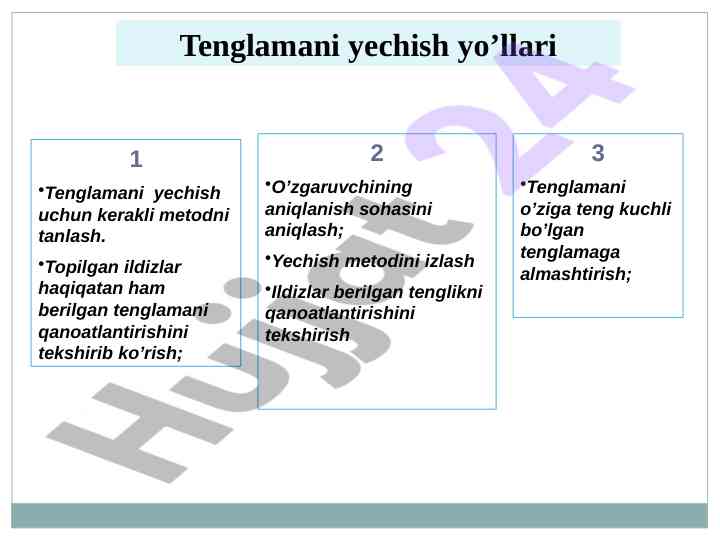 Tenglamani yechish yo’llari

1

•Tenglamani yechish uchun kerakli metodni tanlash.

•Topilgan ildizlar haqiqatan ham berilgan tenglamani qanoatlantirishini tekshirib ko’rish;

2

•O’zgaruvchining aniqlanish sohasini aniqlash;

•Yechish metodini izlash

•Ildizlar berilgan tenglikni qanoatlantirishini tekshirish

3

•Tenglamani o’ziga teng kuchli bo’lgan tenglamaga almashtirish;

Hujjat 24